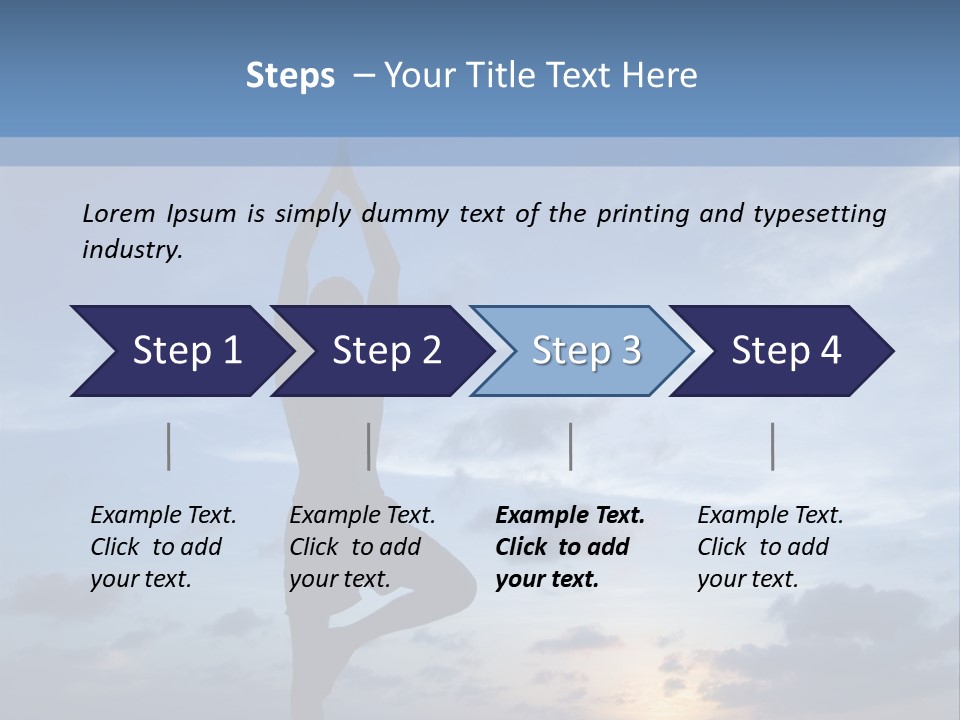 Steps – Your Title Text Here

Lorem Ipsum is simply dummy text of the printing and typesetting industry.

Step 1

Step 2

Step 3

Step 4

Example Text. Click to add your text.

Example Text. Click to add your text.

Example Text. Click to add your text.

Example Text. Click to add your text.